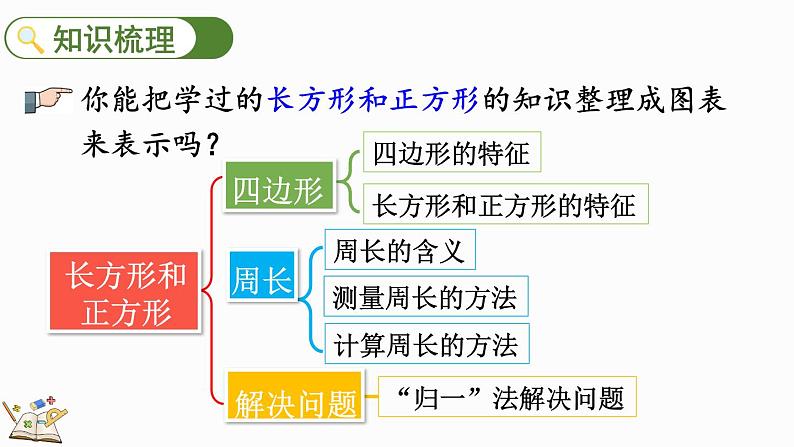 知识梳理

你能把学过的长方形和正方形的知识整理成图表来表示吗？

长方形和正方形

四边形

四边形的特征

长方形和正方形的特征

周长

周长的含义

测量周长的方法

计算周长的方法

解决问题

“归一”法解决问题